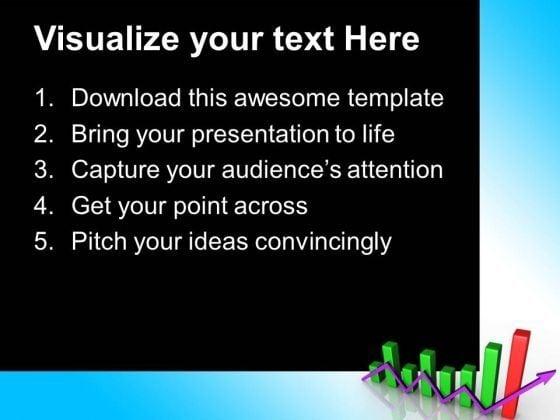 Visualize your text Here

1. Download this awesome template
2. Bring your presentation to life
3. Capture your audience’s attention
4. Get your point across
5. Pitch your ideas convincingly